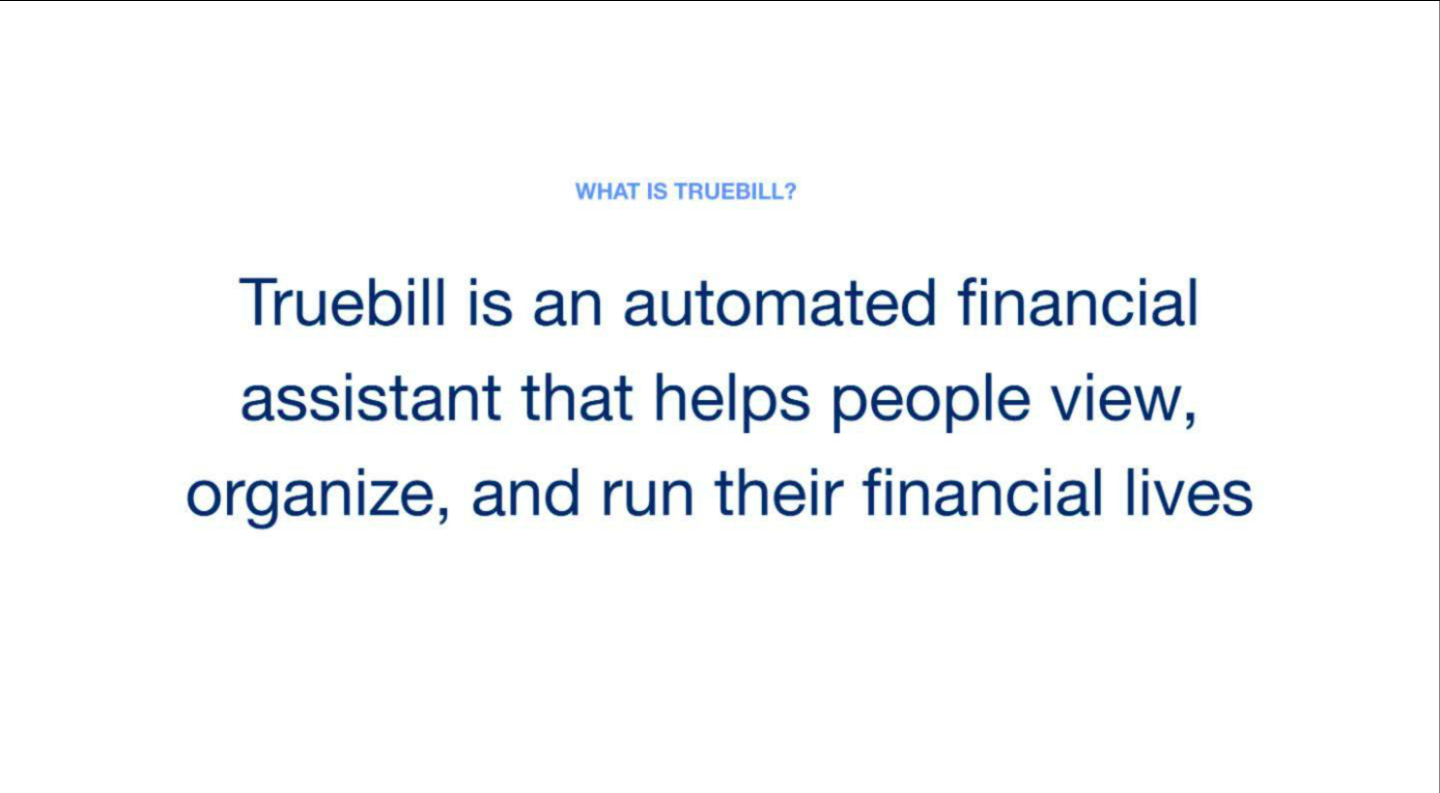 WHAT IS TRUEBILL?

Truebill is an automated financial assistant that helps people view, organize, and run their financial lives